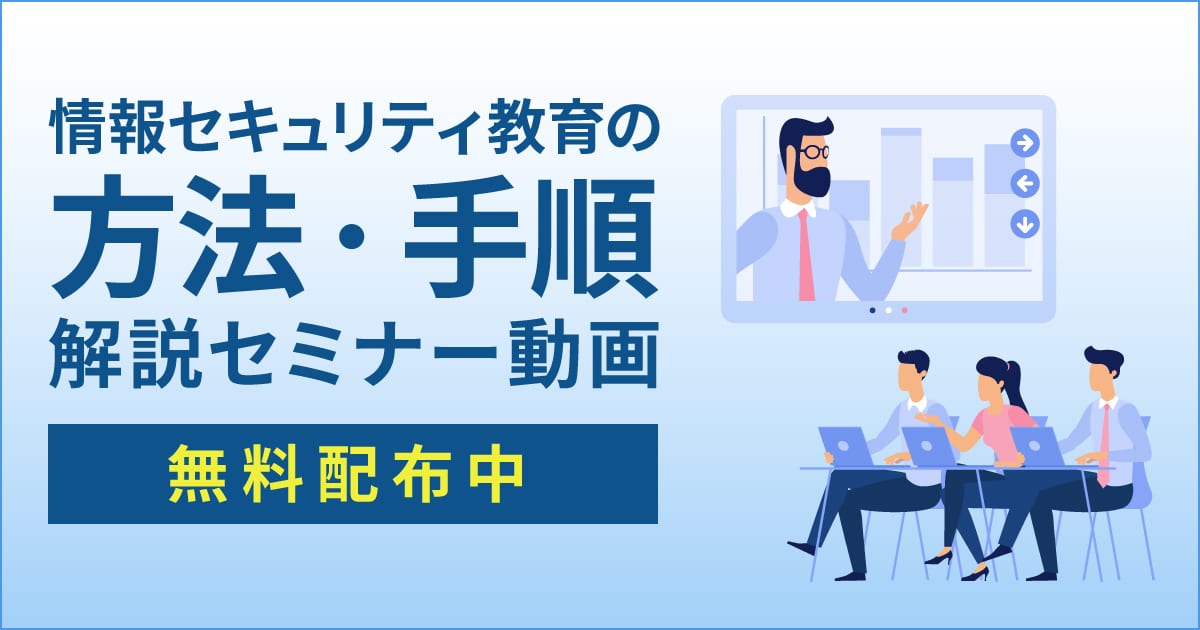 情報セキュリティ教育の
方法・手順
解説セミナー動画

無料配布中